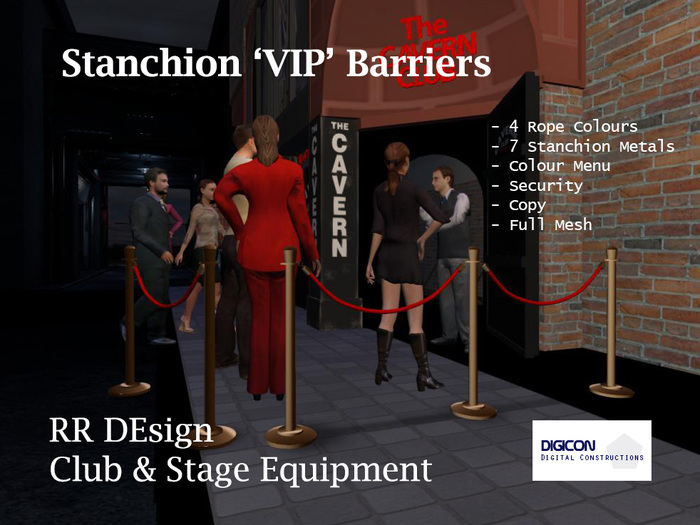 Stanchion 'VIP' Barriers

The CAVERN CLUB

THE CAVERN

CAVERN

- 4 Rope Colours
- 7 Stanchion Metals
- Colour Menu
- Security
- Copy
- Full Mesh

RR DEsign
Club & Stage Equipment

DIGICON
DIGITAL CONSTRUCTIONS